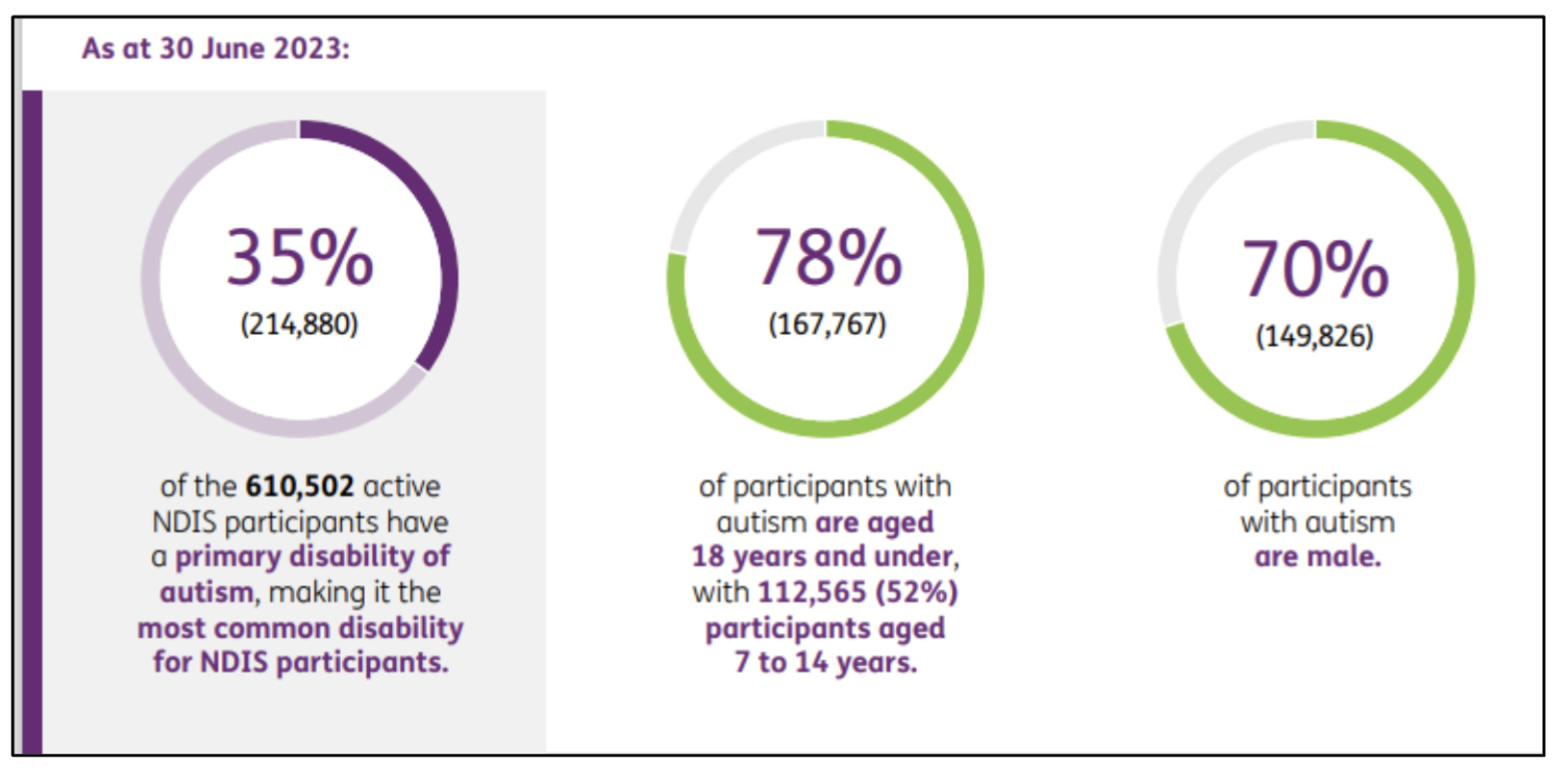 As at 30 June 2023:

35%
(214,880)

of the 610,502 active NDIS participants have a primary disability of autism, making it the most common disability for NDIS participants.

78%
(167,767)

of participants with autism are aged 18 years and under, with 112,565 (52%) participants aged 7 to 14 years.

70%
(149,826)

of participants with autism are male.